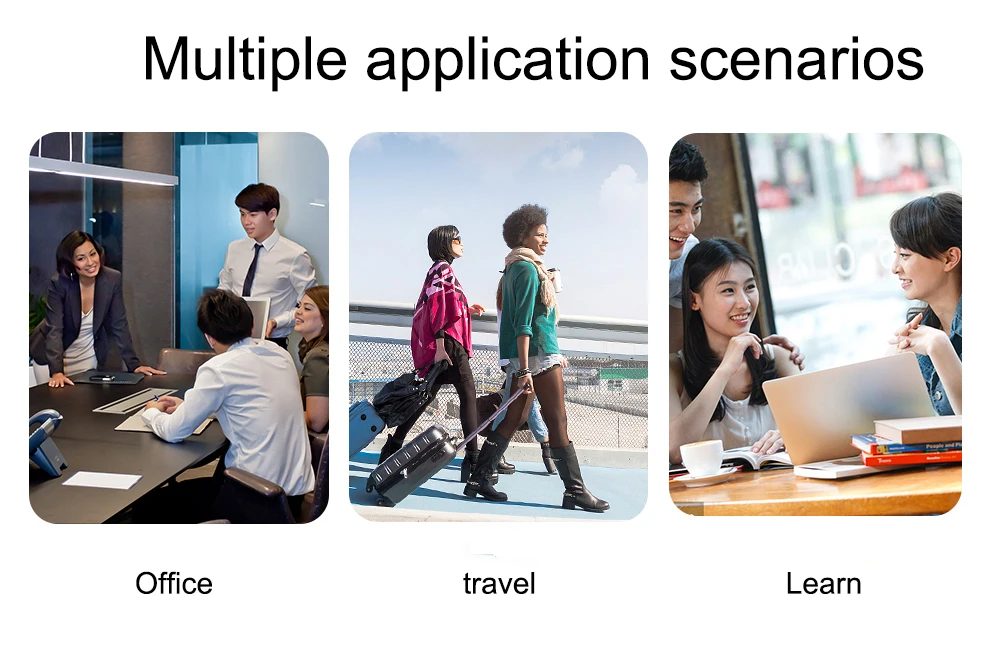 Multiple application scenarios

Office

travel

Learn